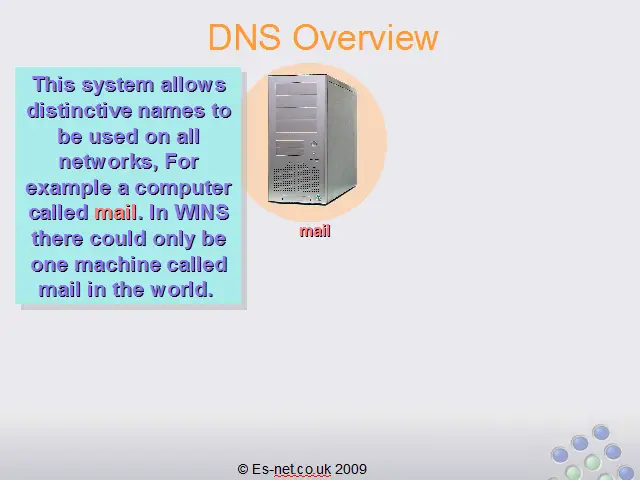 DNS Overview

This system allows distinctive names to be used on all networks, For example a computer called mail. In WINS there could only be one machine called mail in the world.

mail

© Es-net.co.uk 2009